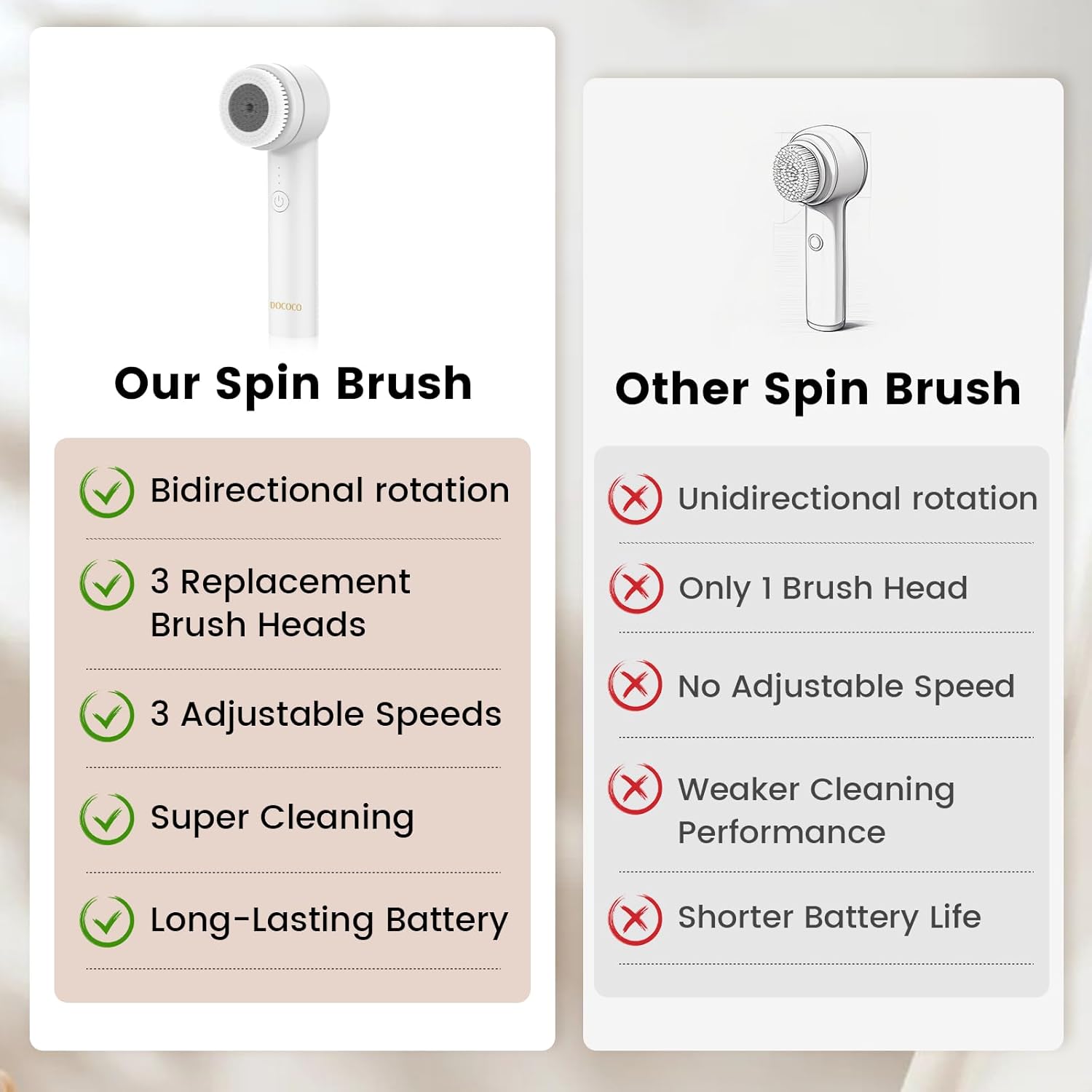 DOCOCO

Our Spin Brush

Bidirectional rotation

3 Replacement Brush Heads

3 Adjustable Speeds

Super Cleaning

Long-Lasting Battery

Other Spin Brush

Unidirectional rotation

Only 1 Brush Head

No Adjustable Speed

Weaker Cleaning Performance

Shorter Battery Life